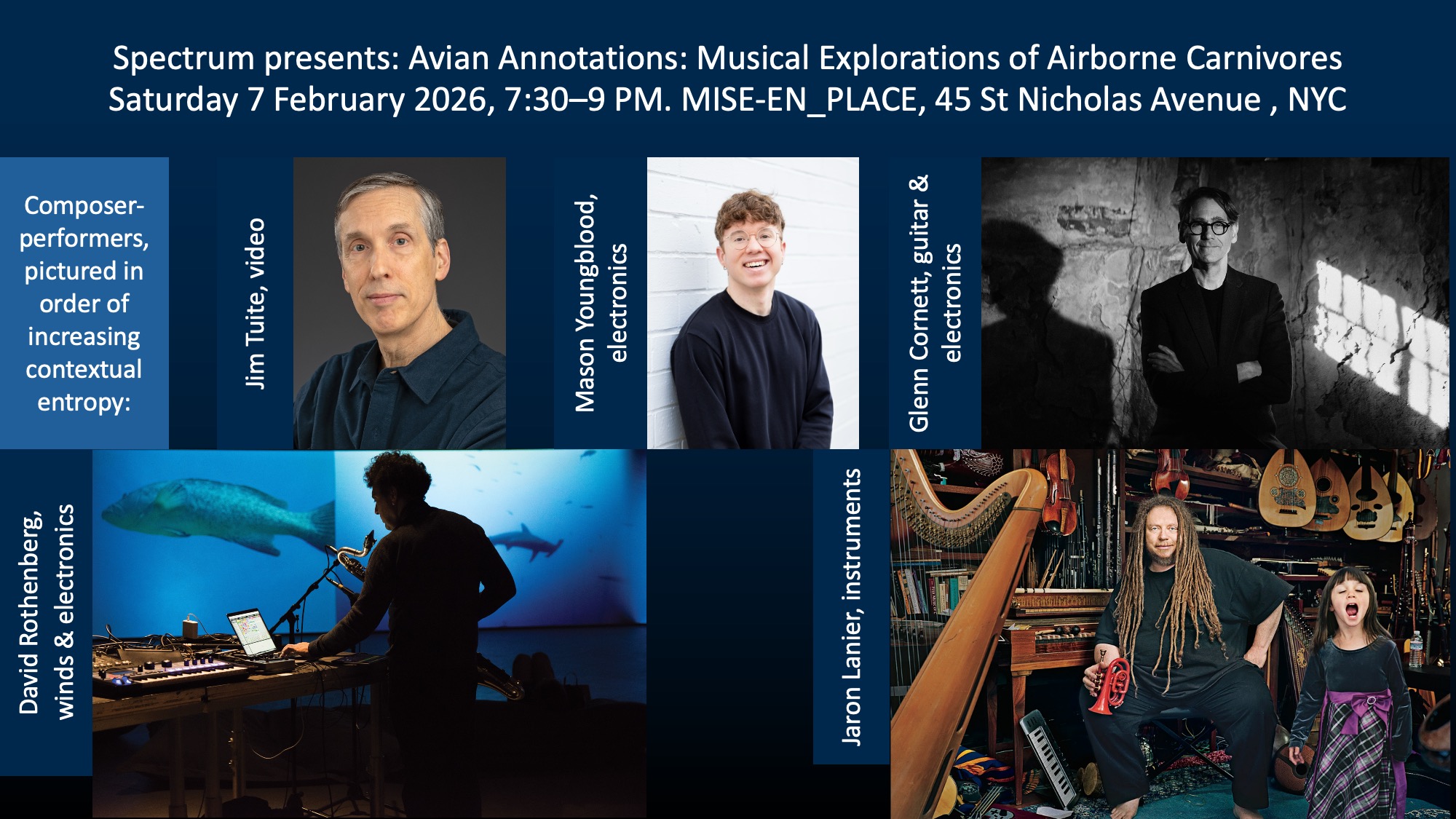 Spectrum presents: Avian Annotations: Musical Explorations of Airborne Carnivores
Saturday 7 February 2026, 7:30–9 PM. MISE-EN_PLACE, 45 St Nicholas Avenue , NYC

Composer-performers, pictured in order of increasing contextual entropy:

Jim Tuite, video

Mason Youngblood, electronics

Glenn Cornett, guitar & electronics

David Rothenberg, winds & electronics

Jaron Lanier, instruments